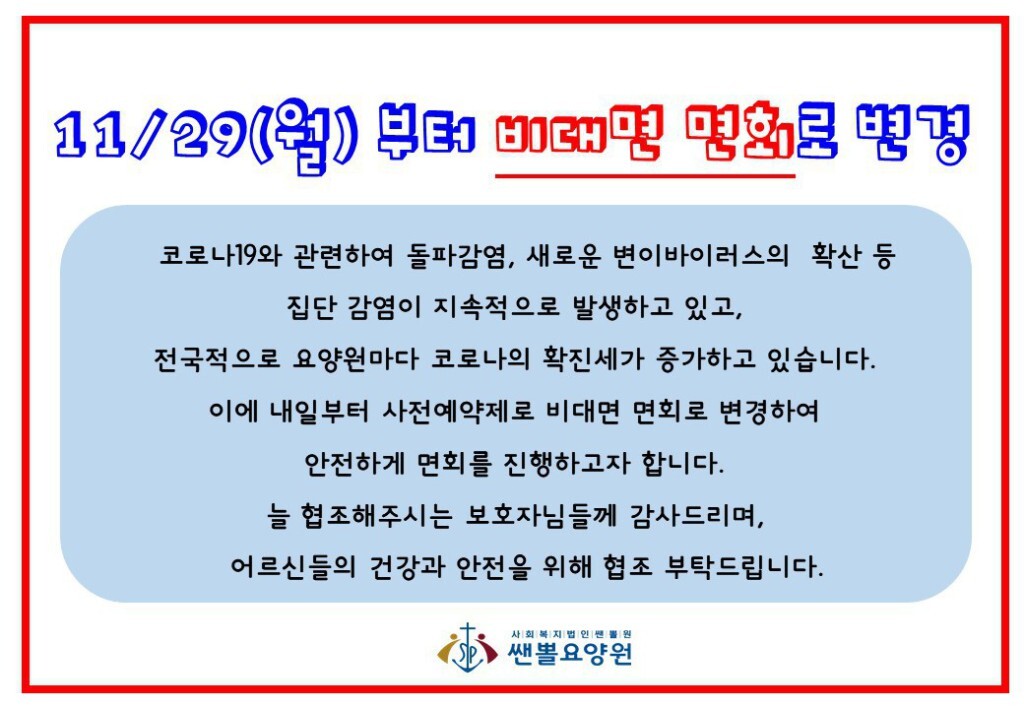 11/29(월) 부터 비대면 면회로 변경

코로나19와 관련하여 돌파감염, 새로운 변이바이러스의 확산 등
집단 감염이 지속적으로 발생하고 있고,
전국적으로 요양원마다 코로나의 확진세가 증가하고 있습니다.
이에 내일부터 사전예약제로 비대면 면회로 변경하여
안전하게 면회를 진행하고자 합니다.
늘 협조해주시는 보호자님들께 감사드리며,
어르신들의 건강과 안전을 위해 협조 부탁드립니다.

사회복지법인쌘뽈원
쌘뽈요양원